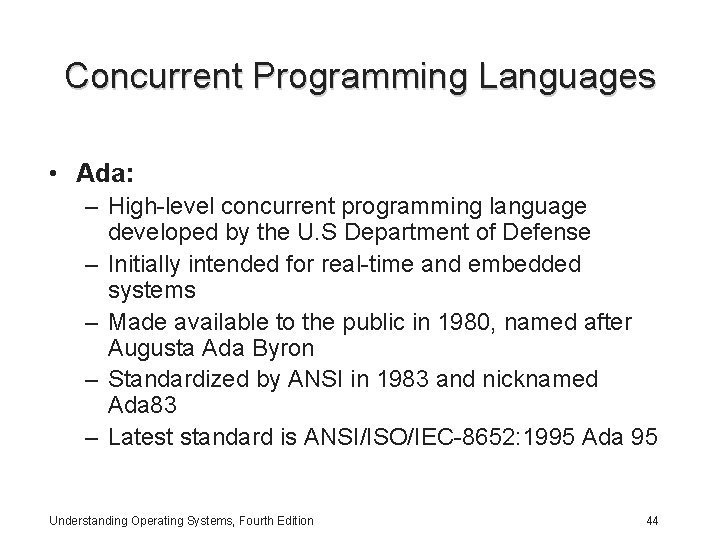 Concurrent Programming Languages

• Ada:
– High-level concurrent programming language developed by the U.S Department of Defense
– Initially intended for real-time and embedded systems
– Made available to the public in 1980, named after Augusta Ada Byron
– Standardized by ANSI in 1983 and nicknamed Ada83
– Latest standard is ANSI/ISO/IEC-8652:1995 Ada 95

Understanding Operating Systems, Fourth Edition

44